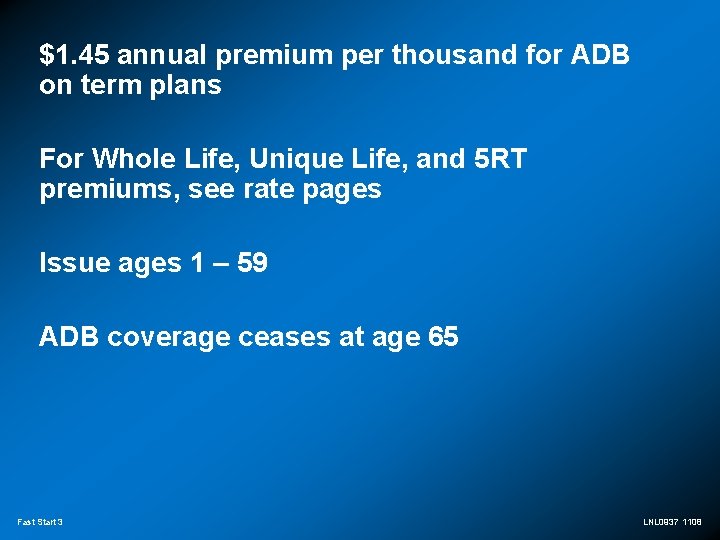 \$1.45 annual premium per thousand for ADB on term plans

For Whole Life, Unique Life, and 5RT premiums, see rate pages

Issue ages 1 – 59

ADB coverage ceases at age 65

Fast Start 3

LNL0937 1108